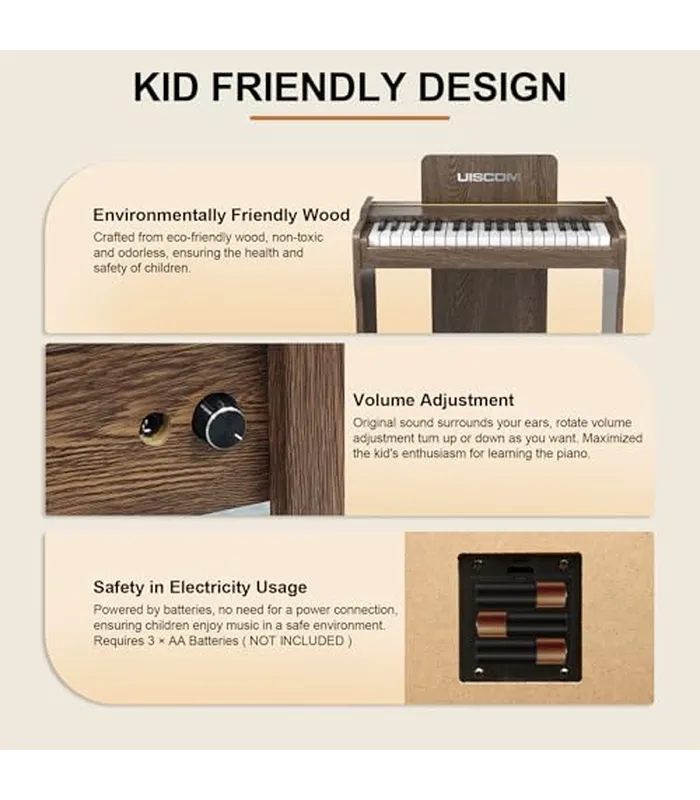 KID FRIENDLY DESIGN

UISCOM

Environmentally Friendly Wood
Crafted from eco-friendly wood, non-toxic and odorless, ensuring the health and safety of children.

Volume Adjustment
Original sound surrounds your ears, rotate volume adjustment turn up or down as you want. Maximized the kid's enthusiasm for learning the piano.

Safety in Electricity Usage
Powered by batteries, no need for a power connection, ensuring children enjoy music in a safe environment. Requires 3 × AA Batteries ( NOT INCLUDED )